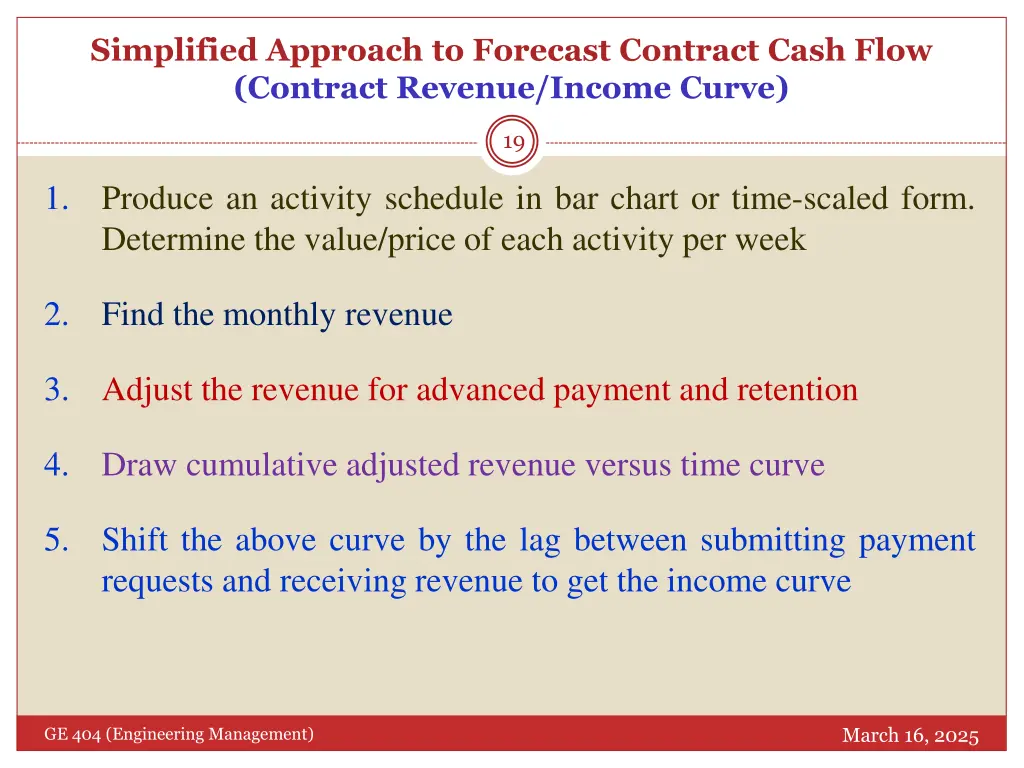 Simplified Approach to Forecast Contract Cash Flow
(Contract Revenue/Income Curve)

19

1. Produce an activity schedule in bar chart or time-scaled form. Determine the value/price of each activity per week

2. Find the monthly revenue

3. Adjust the revenue for advanced payment and retention

4. Draw cumulative adjusted revenue versus time curve

5. Shift the above curve by the lag between submitting payment requests and receiving revenue to get the income curve

GE 404 (Engineering Management)

March 16, 2025